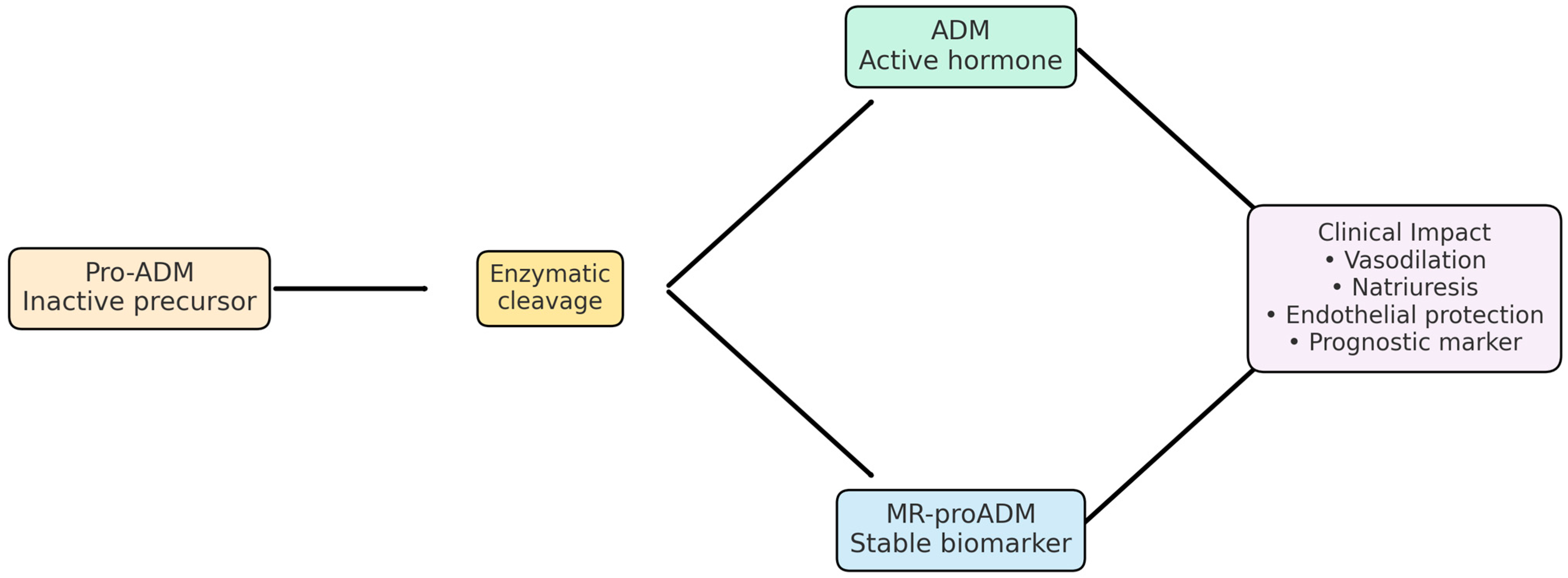 Pro-ADM
Inactive precursor

Enzymatic cleavage

ADM
Active hormone

MR-proADM
Stable biomarker

Clinical Impact
• Vasodilation
• Natriuresis
• Endothelial protection
• Prognostic marker